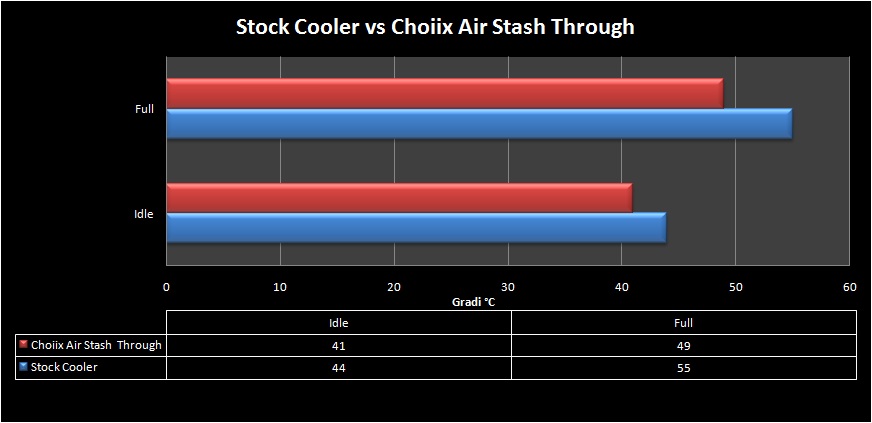 Stock Cooler vs Choiix Air Stash Through

Full

Idle

0 10 20 30 40 50 60

Gradi °C

| | Idle | Full |
|---|---|---|
| Choiix Air Stash Through | 41 | 49 |
| Stock Cooler | 44 | 55 |